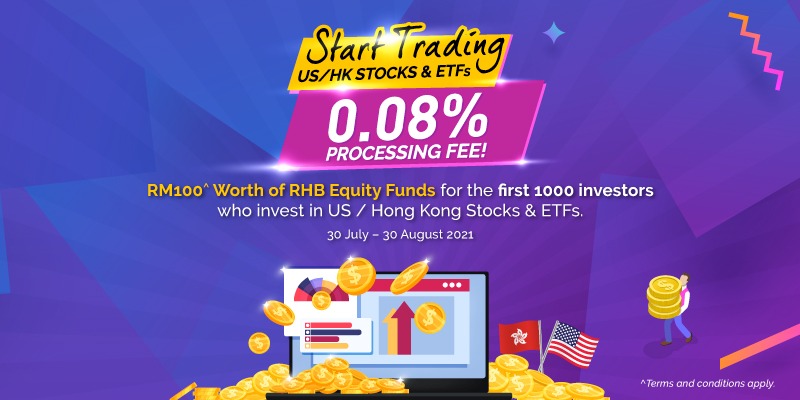 Start Trading
US/HK STOCKS & ETFs

0.08%
PROCESSING FEE!

RM100^ Worth of RHB Equity Funds for the first 1000 investors who invest in US / Hong Kong Stocks & ETFs.

30 July – 30 August 2021

^Terms and conditions apply.